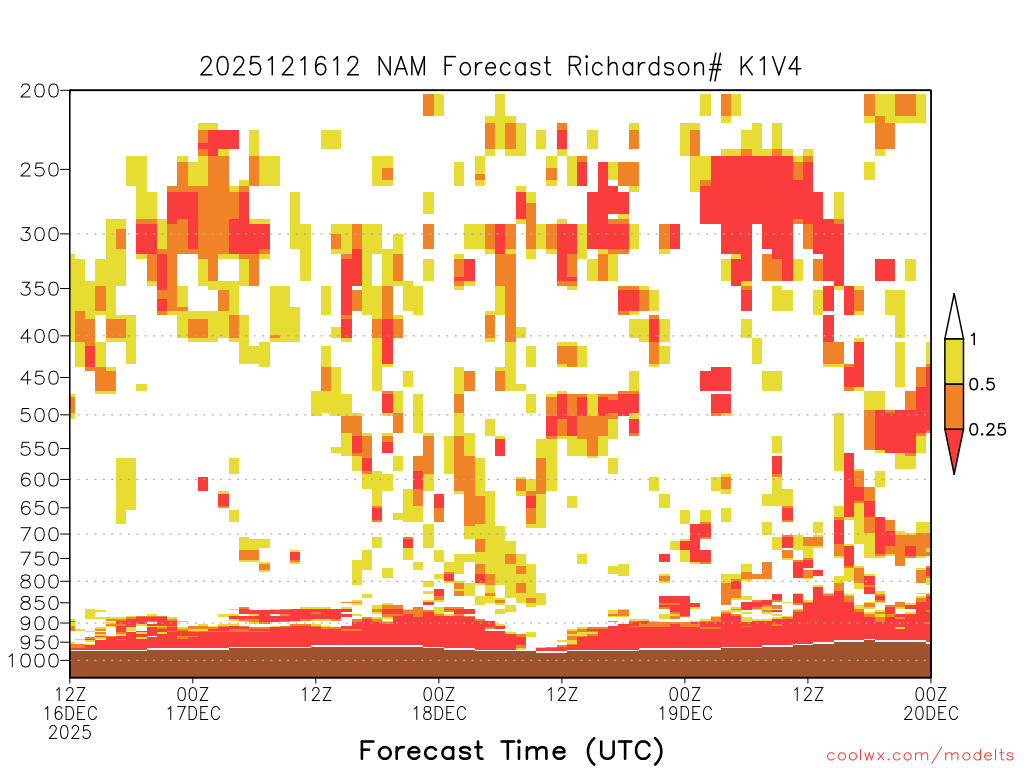 2025121612 NAM Forecast Richardson# K1V4

200
250
300
350
400
450
500
550
600
650
700
750
800
850
900
950
1000

1
0.5
0.25

12Z 16DEC 2025
00Z 17DEC
12Z
00Z 18DEC
12Z
00Z 19DEC
12Z
00Z 20DEC

Forecast Time (UTC)

coolwx.com/modelts